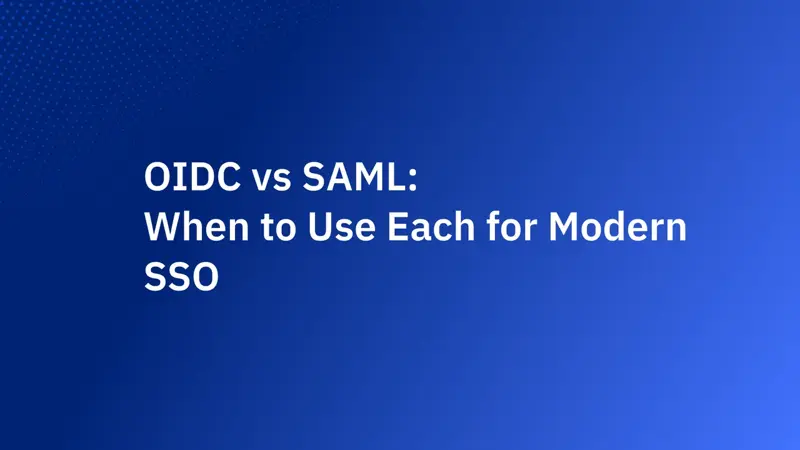 OIDC vs SAML:
When to Use Each for Modern SSO